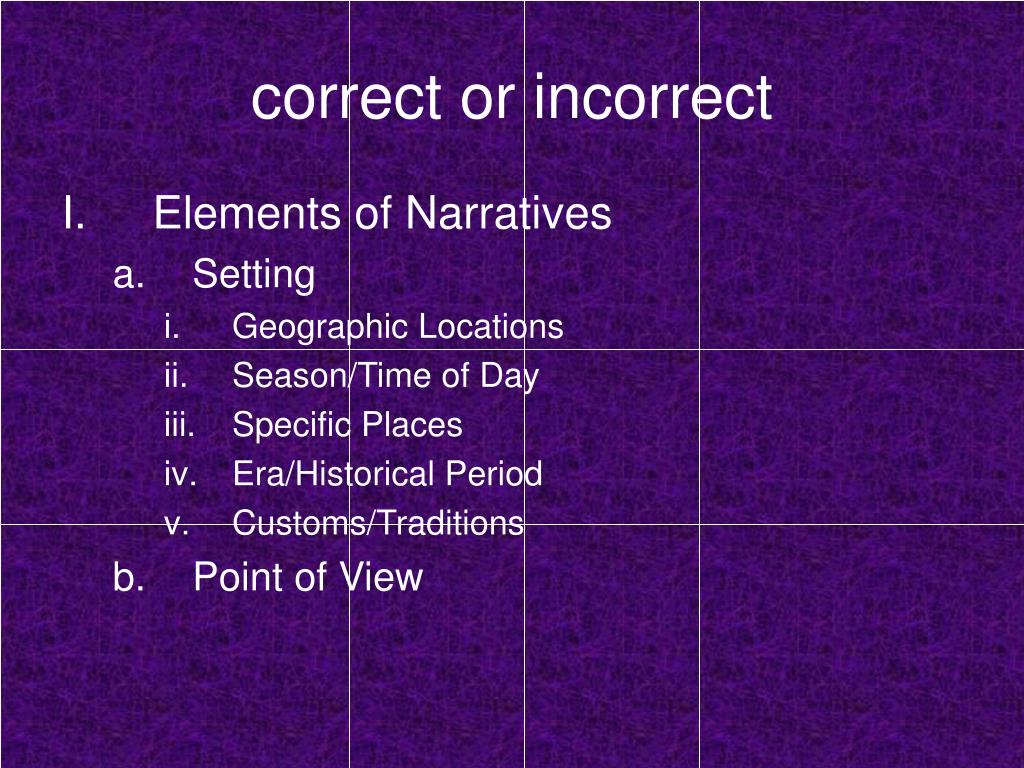 correct or incorrect

I. Elements of Narratives
a. Setting
i. Geographic Locations
ii. Season/Time of Day
iii. Specific Places
iv. Era/Historical Period
v. Customs/Traditions
b. Point of View